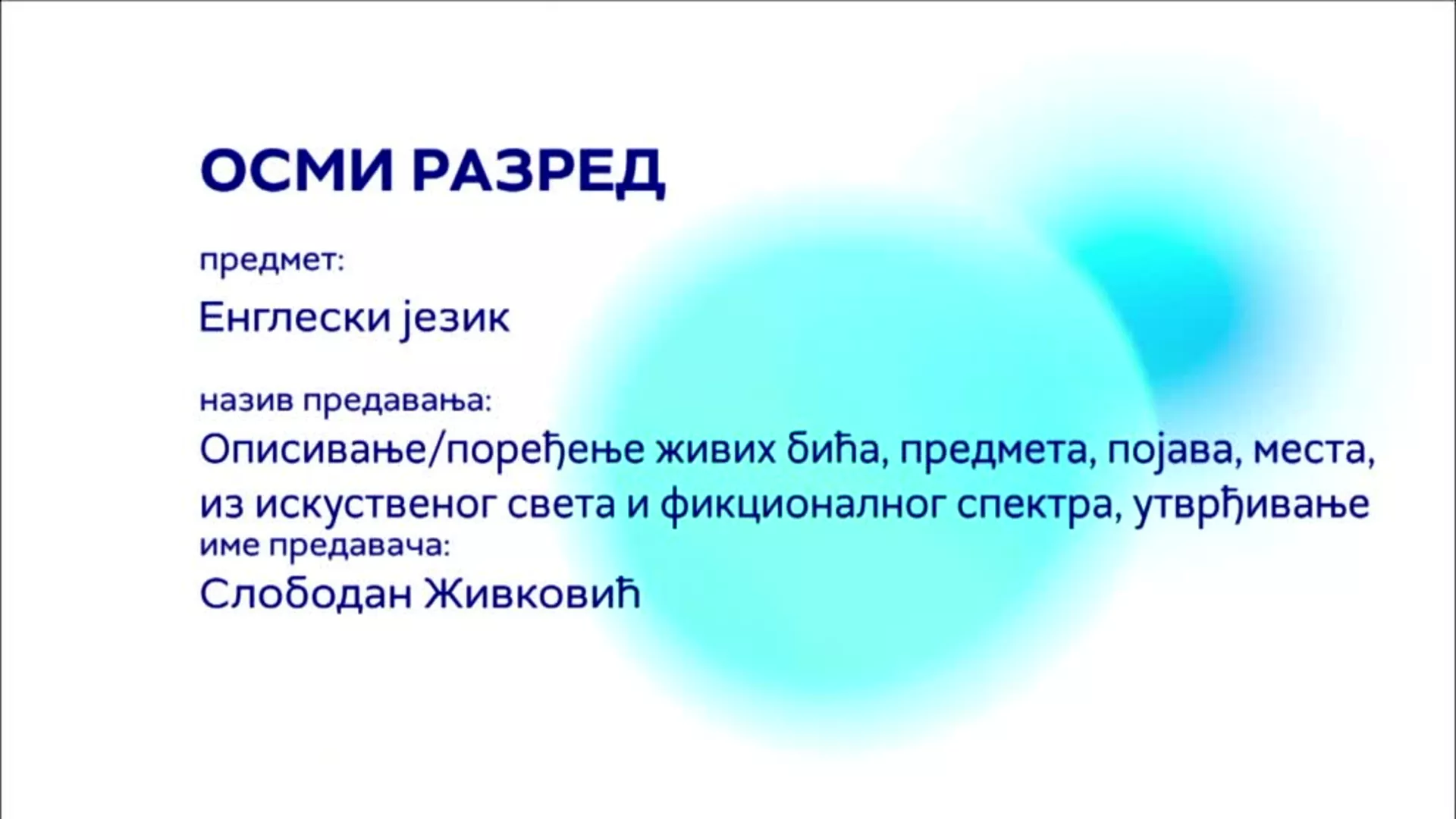 ОСМИ РАЗРЕД

предмет:

Енглески језик

назив предавања:

Описивање/поређење живих бића, предмета, појава, места, из искуственог света и фикционалног спектра, утврђивање

име предавача:

Слободан Живковић